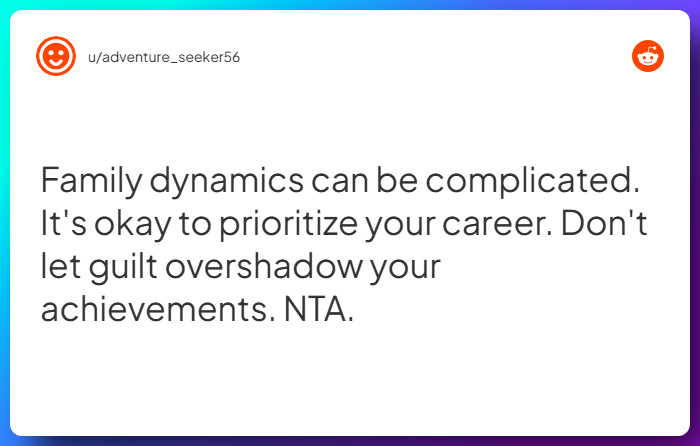 u/adventure_seeker56

Family dynamics can be complicated. It's okay to prioritize your career. Don't let guilt overshadow your achievements. NTA.